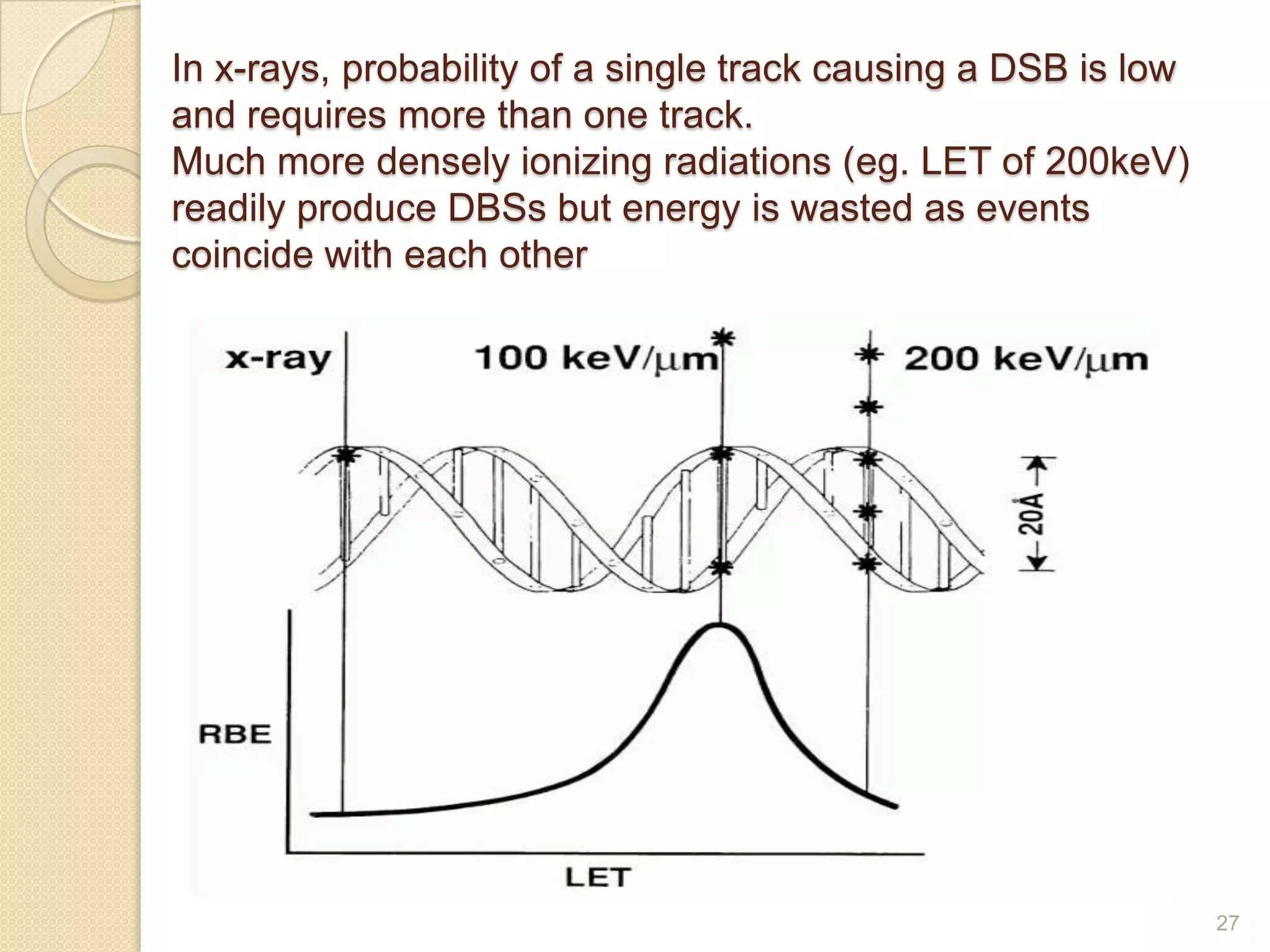 In x-rays, probability of a single track causing a DSB is low and requires more than one track.
Much more densely ionizing radiations (eg. LET of 200keV) readily produce DBSs but energy is wasted as events coincide with each other

x-ray

100 keV/μm

200 keV/μm

20Å

RBE

LET

27